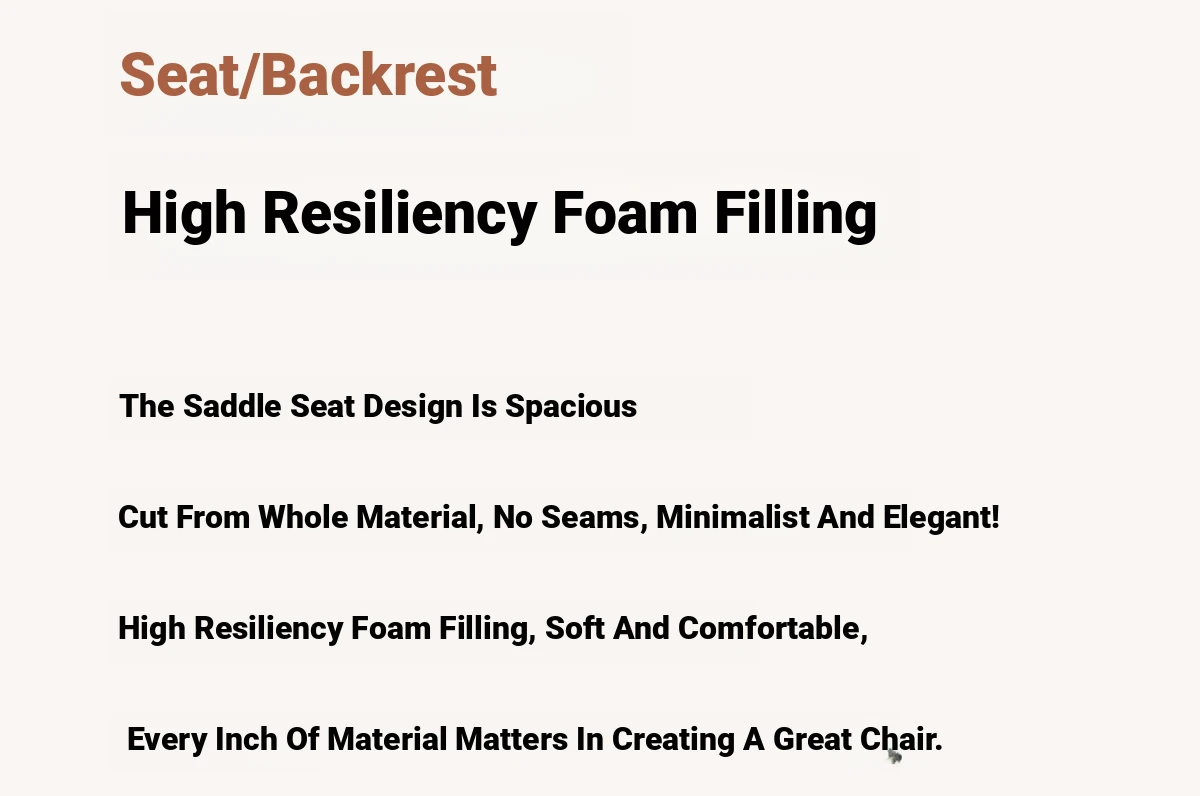 Seat/Backrest

High Resiliency Foam Filling

The Saddle Seat Design Is Spacious

Cut From Whole Material, No Seams, Minimalist And Elegant!

High Resiliency Foam Filling, Soft And Comfortable,

Every Inch Of Material Matters In Creating A Great Chair.